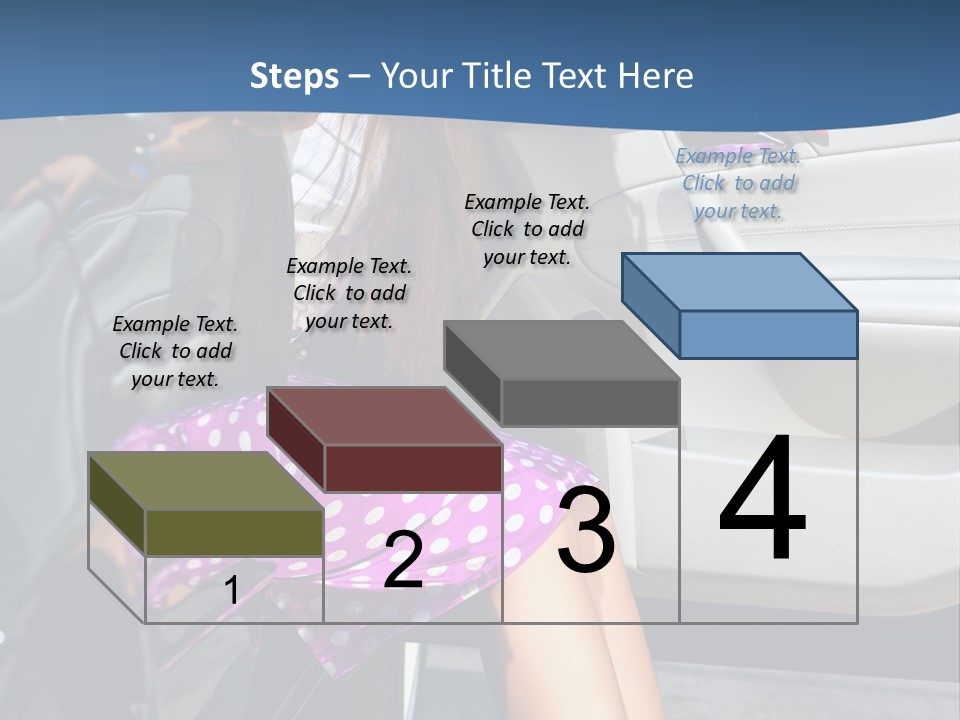 Steps – Your Title Text Here

Example Text. Click to add your text.

Example Text. Click to add your text.

Example Text. Click to add your text.

Example Text. Click to add your text.

1

2

3

4